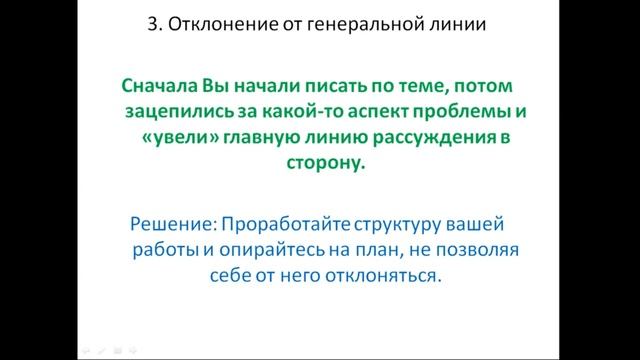 3. Отклонение от генеральной линии

Сначала Вы начали писать по теме, потом зацепились за какой-то аспект проблемы и «увели» главную линию рассуждения в сторону.

Решение: Проработайте структуру вашей работы и опирайтесь на план, не позволяя себе от него отклоняться.